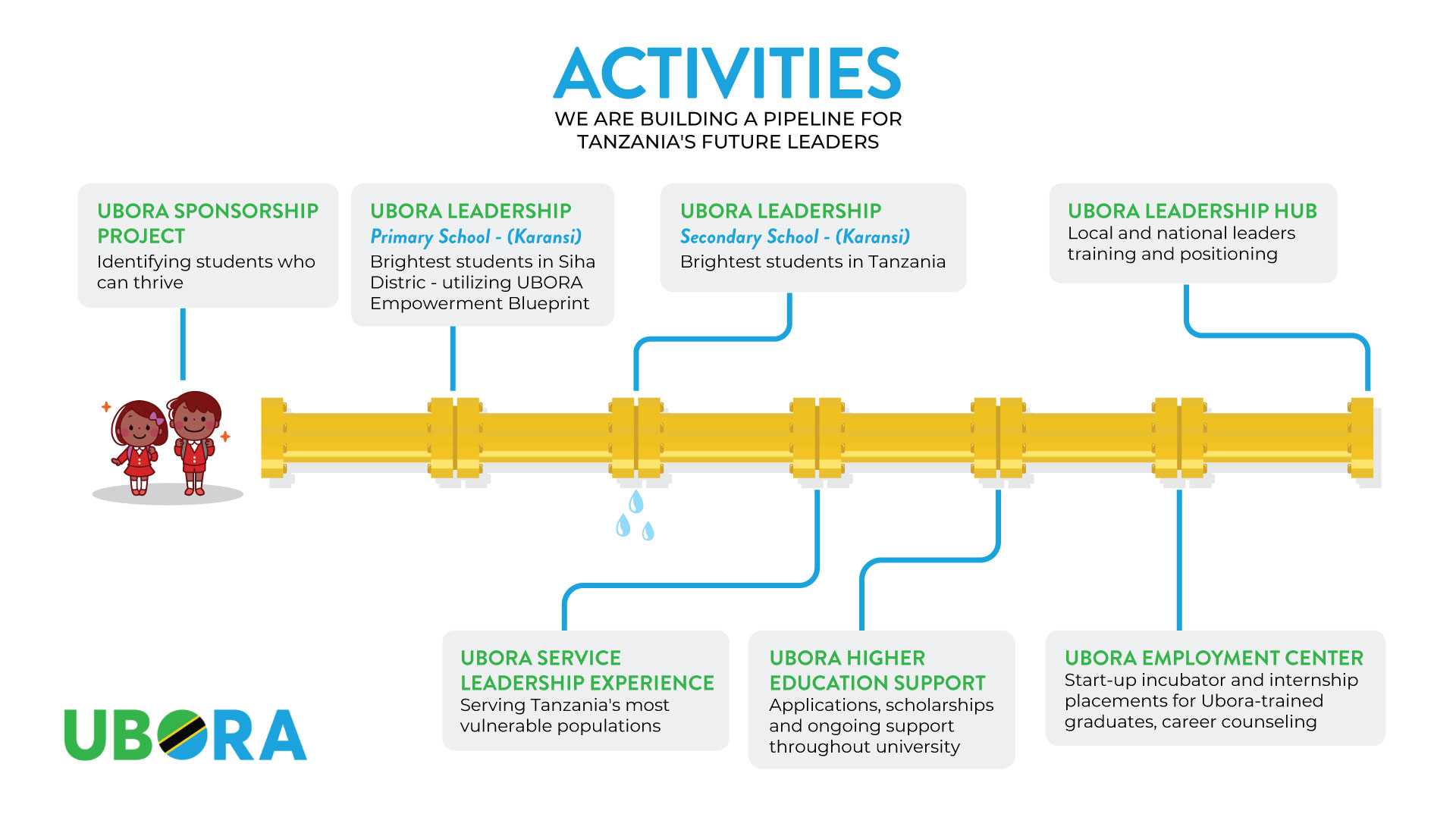 ACTIVITIES

WE ARE BUILDING A PIPELINE FOR TANZANIA'S FUTURE LEADERS

UBORA SPONSORSHIP PROJECT
Identifying students who can thrive

UBORA LEADERSHIP
Primary School - (Karansi)
Brightest students in Siha Distric - utilizing UBORA Empowerment Blueprint

UBORA LEADERSHIP
Secondary School - (Karansi)
Brightest students in Tanzania

UBORA LEADERSHIP HUB
Local and national leaders training and positioning

UBORA SERVICE LEADERSHIP EXPERIENCE
Serving Tanzania's most vulnerable populations

UBORA HIGHER EDUCATION SUPPORT
Applications, scholarships and ongoing support throughout university

UBORA EMPLOYMENT CENTER
Start-up incubator and internship placements for Ubora-trained graduates, career counseling

UBORA